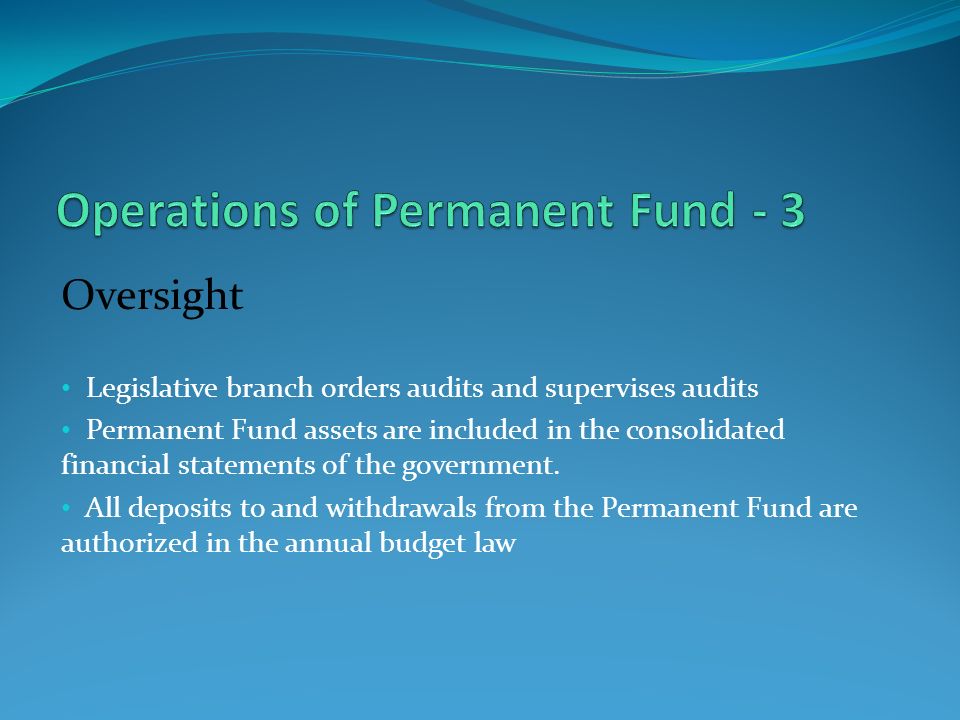 Operations of Permanent Fund - 3

Oversight

• Legislative branch orders audits and supervises audits
• Permanent Fund assets are included in the consolidated financial statements of the government.
• All deposits to and withdrawals from the Permanent Fund are authorized in the annual budget law